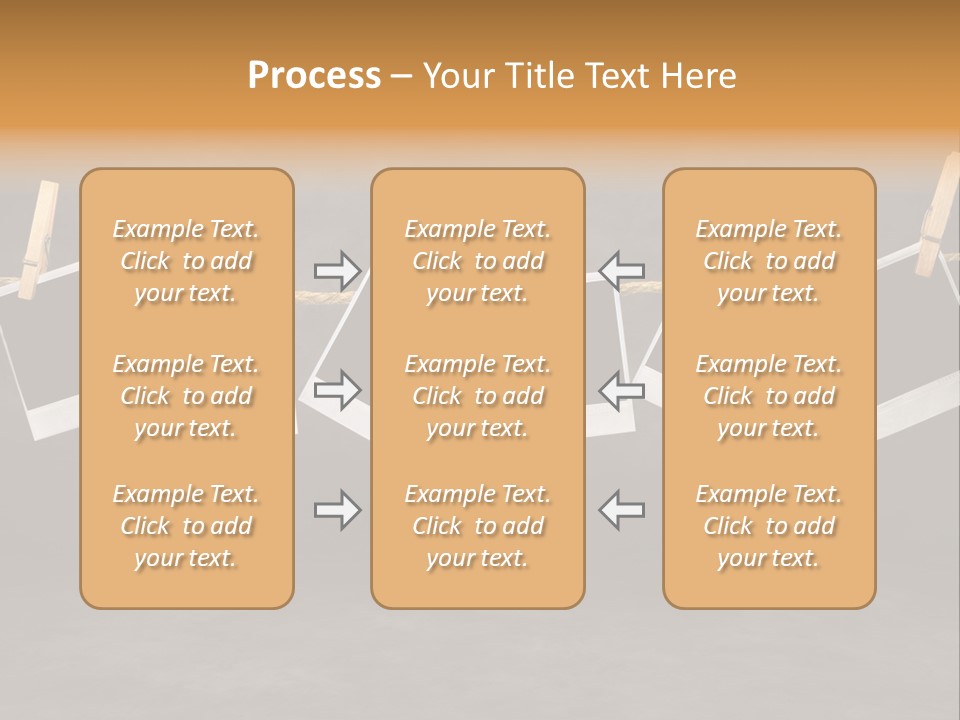 Process – Your Title Text Here

Example Text. Click to add your text.

Example Text. Click to add your text.

Example Text. Click to add your text.

Example Text. Click to add your text.

Example Text. Click to add your text.

Example Text. Click to add your text.

Example Text. Click to add your text.

Example Text. Click to add your text.

Example Text. Click to add your text.